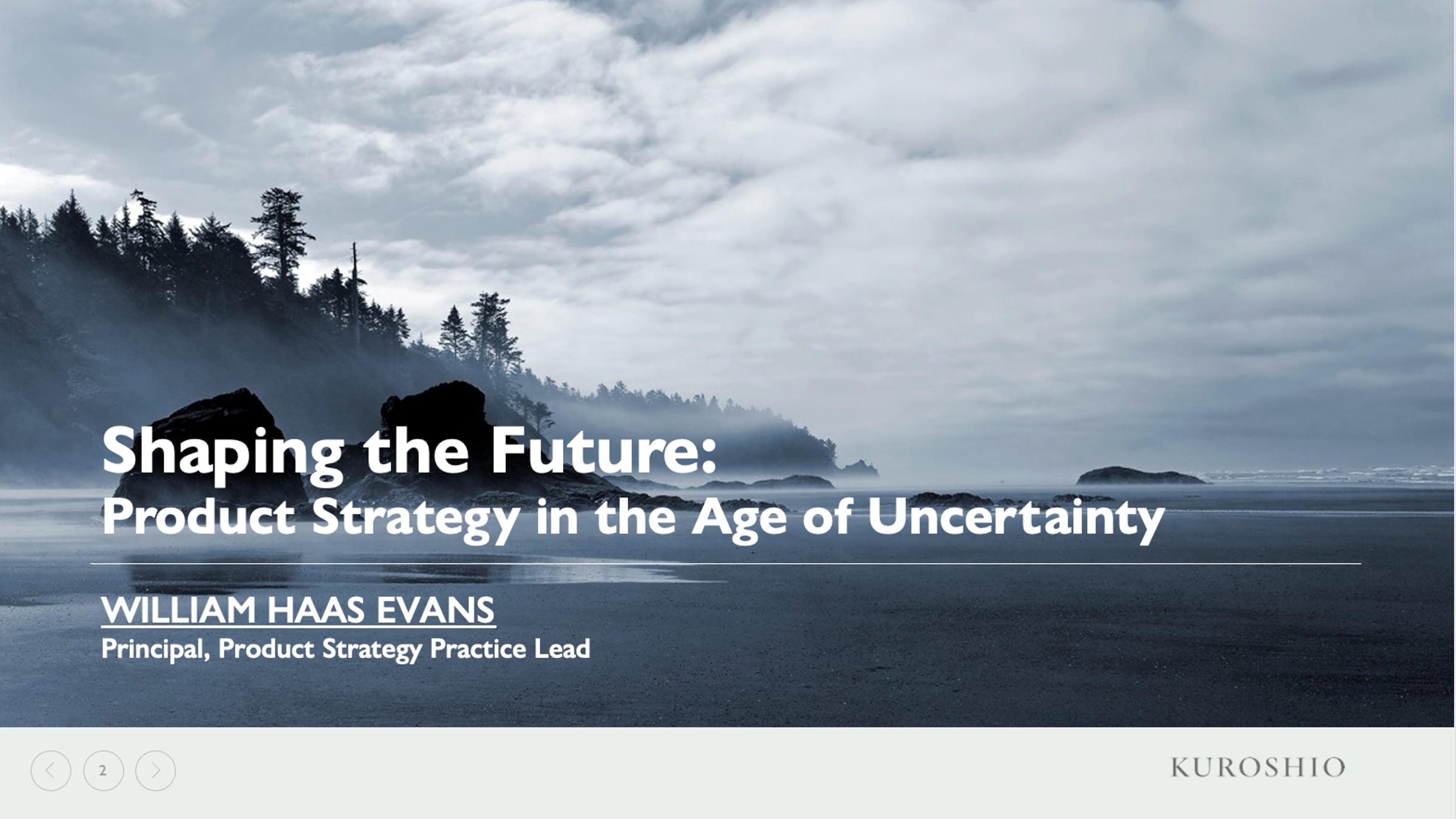 Shaping the Future:
Product Strategy in the Age of Uncertainty

WILLIAM HAAS EVANS
Principal, Product Strategy Practice Lead

2

KUROSHIO